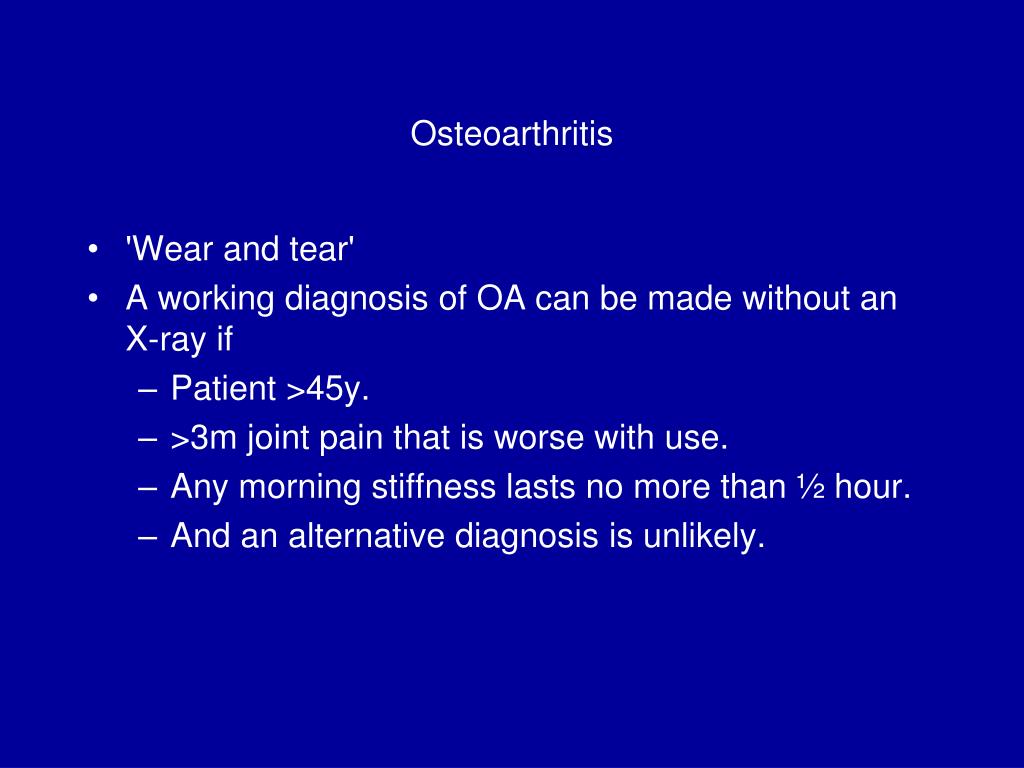 Osteoarthritis

• 'Wear and tear'
• A working diagnosis of OA can be made without an X-ray if
– Patient >45y.
– >3m joint pain that is worse with use.
– Any morning stiffness lasts no more than ½ hour.
– And an alternative diagnosis is unlikely.